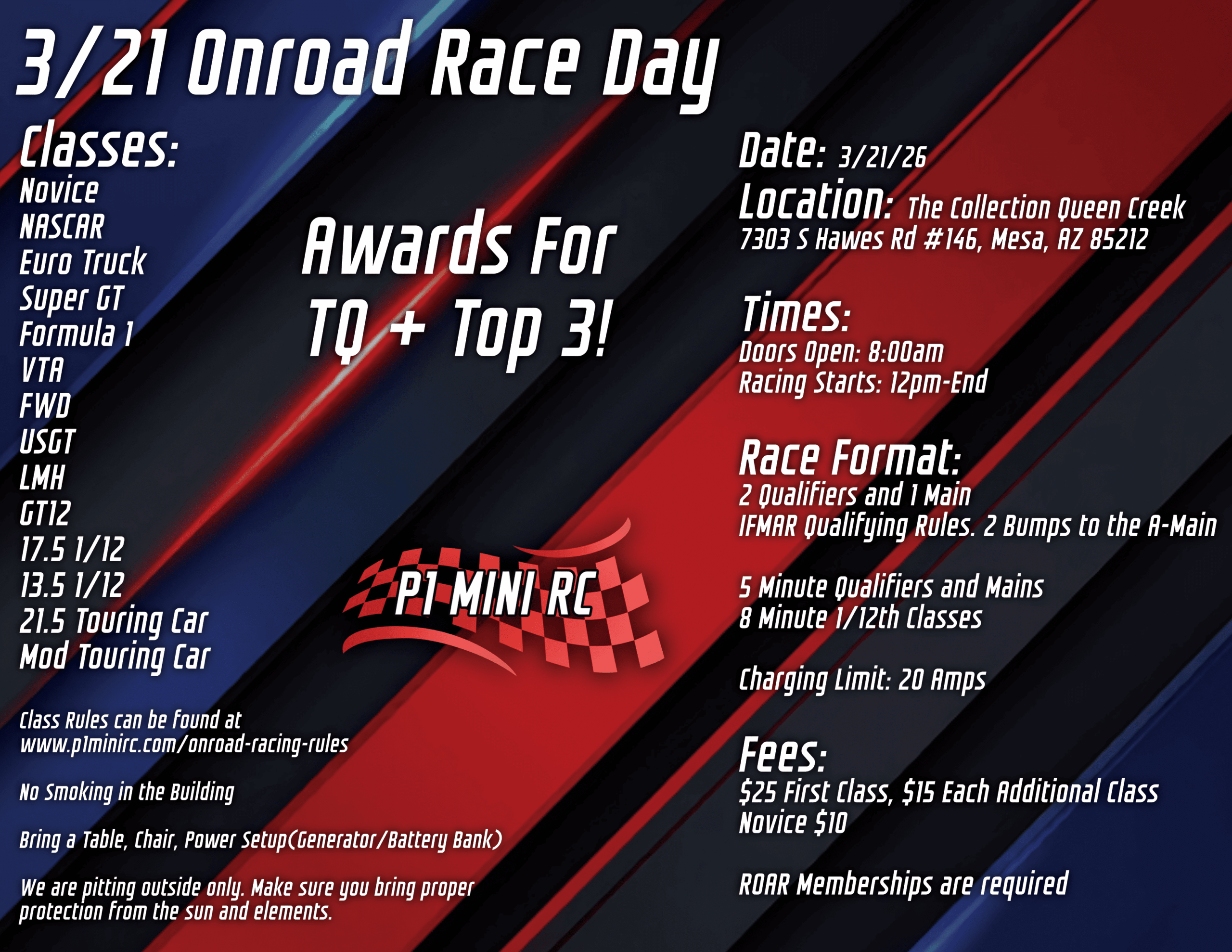 3/21 Onroad Race Day

Classes:
Novice
NASCAR
Euro Truck
Super GT
Formula 1
VTA
FWD
USGT
LMH
GT12
17.5 1/12
13.5 1/12
21.5 Touring Car
Mod Touring Car

Class Rules can be found at www.p1minirc.com/onroad-racing-rules

No Smoking in the Building

Bring a Table, Chair, Power Setup(Generator/Battery Bank)

We are pitting outside only. Make sure you bring proper protection from the sun and elements.

Awards For TQ + Top 3!

P1 MINI RC

Date: 3/21/26
Location: The Collection Queen Creek
7303 S Hawes Rd #146, Mesa, AZ 85212

Times:
Doors Open: 8:00am
Racing Starts: 12pm-End

Race Format:
2 Qualifiers and 1 Main
IFMAR Qualifying Rules. 2 Bumps to the A-Main

5 Minute Qualifiers and Mains
8 Minute 1/12th Classes

Charging Limit: 20 Amps

Fees:
$25 First Class, $15 Each Additional Class
Novice $10

ROAR Memberships are required